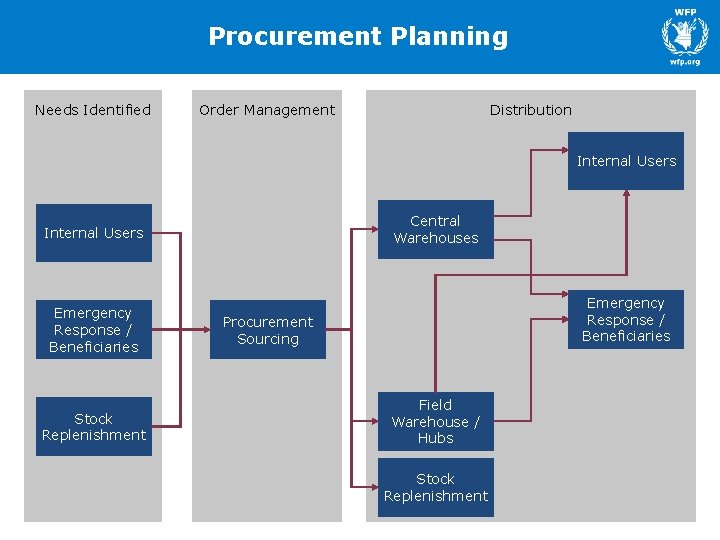 Procurement Planning

WFP

wfp.org

Needs Identified

Internal Users

Emergency Response / Beneficiaries

Stock Replenishment

Order Management

Procurement Sourcing

Distribution

Central Warehouses

Field Warehouse / Hubs

Stock Replenishment

Internal Users

Emergency Response / Beneficiaries